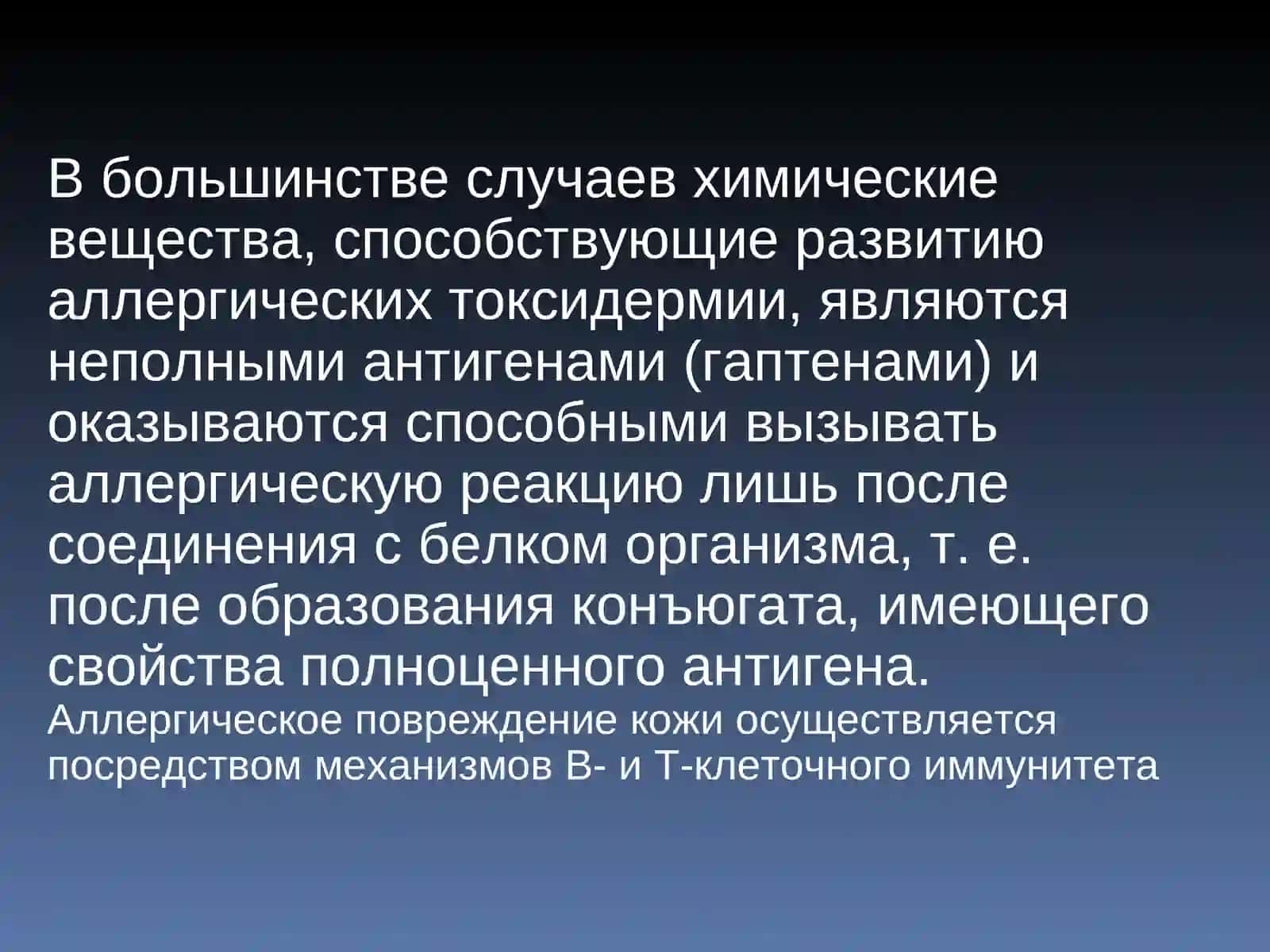 В большинстве случаев химические вещества, способствующие развитию аллергических токсидермии, являются неполными антигенами (гаптенами) и оказываются способными вызывать аллергическую реакцию лишь после соединения с белком организма, т. е. после образования конъюгата, имеющего свойства полноценного антигена.
Аллергическое повреждение кожи осуществляется посредством механизмов В- и Т-клеточного иммунитета